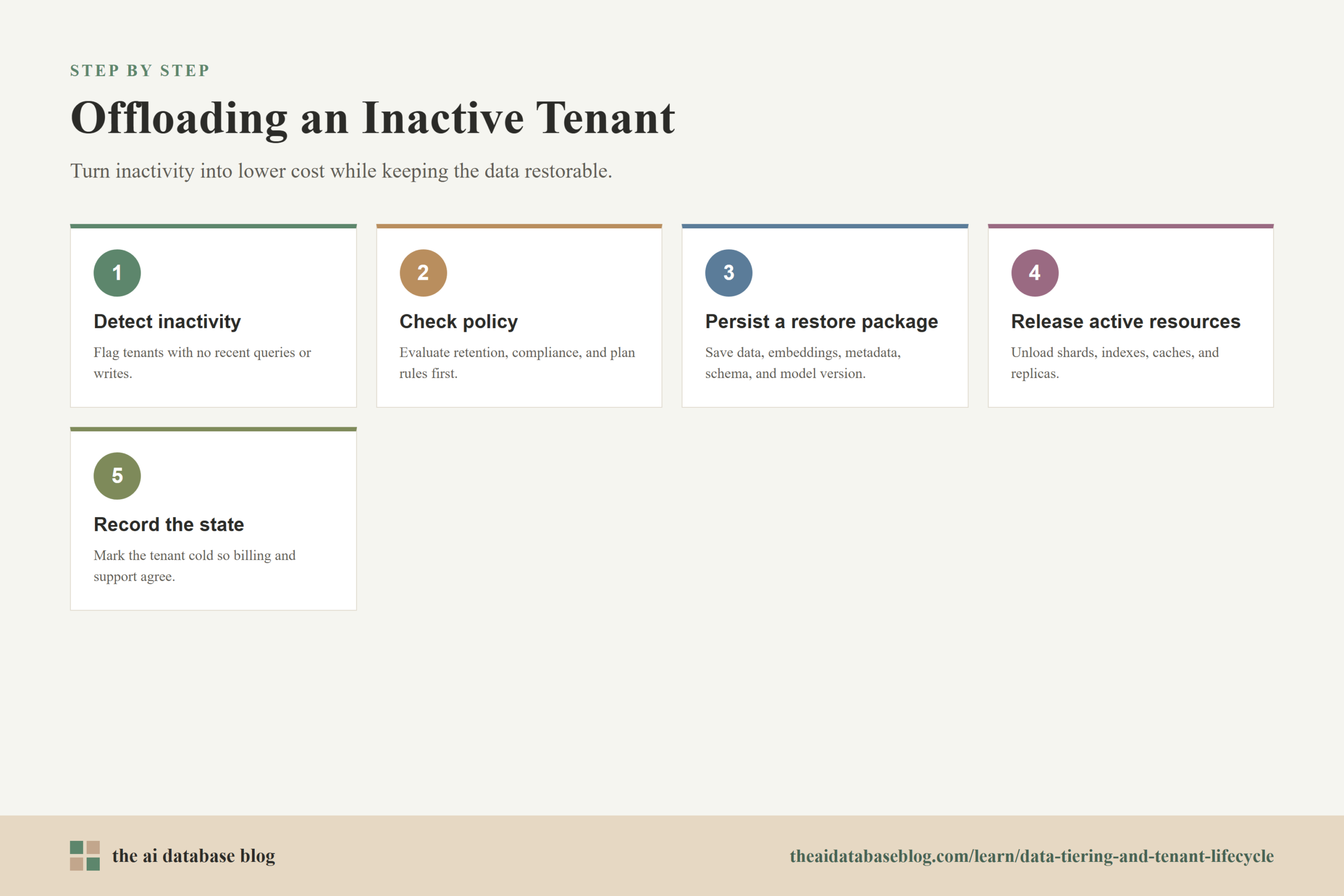 STEP BY STEP

Offloading an Inactive Tenant

Turn inactivity into lower cost while keeping the data restorable.

1

Detect inactivity

Flag tenants with no recent queries or writes.

2

Check policy

Evaluate retention, compliance, and plan rules first.

3

Persist a restore package

Save data, embeddings, metadata, schema, and model version.

4

Release active resources

Unload shards, indexes, caches, and replicas.

5

Record the state

Mark the tenant cold so billing and support agree.

the ai database blog

theaidatabaseblog.com/learn/data-tiering-and-tenant-lifecycle